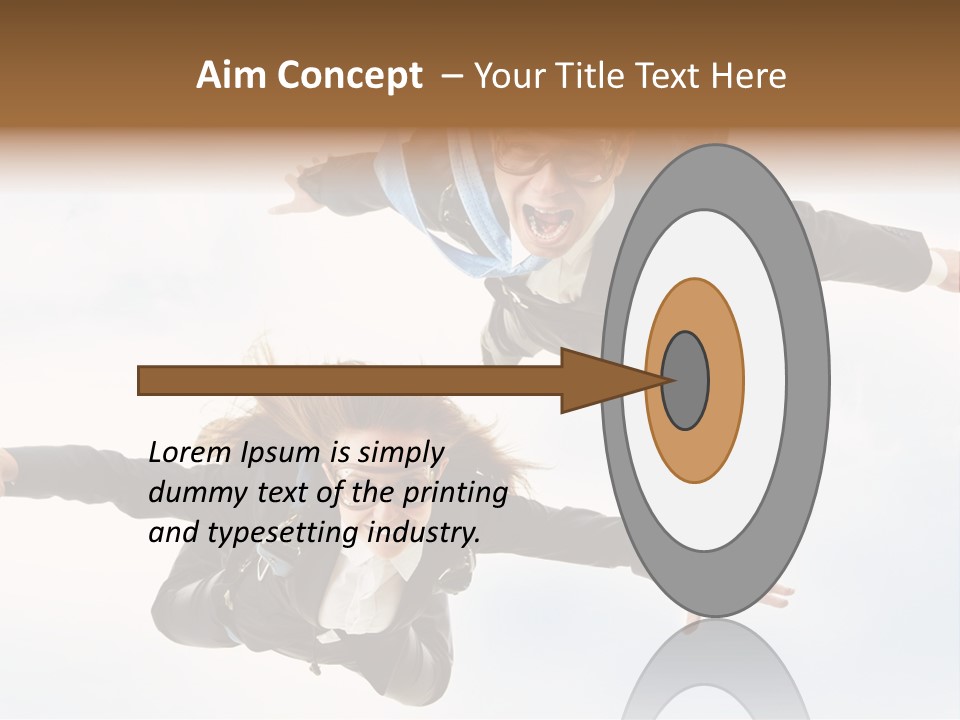 Aim Concept – Your Title Text Here

Lorem Ipsum is simply dummy text of the printing and typesetting industry.